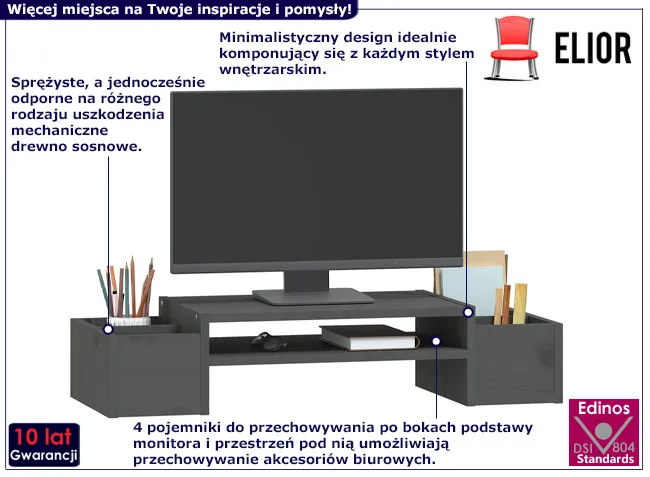 Więcej miejsca na Twoje inspiracje i pomysły!

Minimalistyczny design idealnie komponujący się z każdym stylem wnętrzarskim.

ELIOR

Sprężyste, a jednocześnie odporne na różnego rodzaju uszkodzenia mechaniczne drewno sosnowe.

4 pojemniki do przechowywania po bokach podstawy monitora i przestrzeń pod nią umożliwiają przechowywanie akcesoriów biurowych.

10 lat
Gwarancji

Edinos
DSI 804
Standards